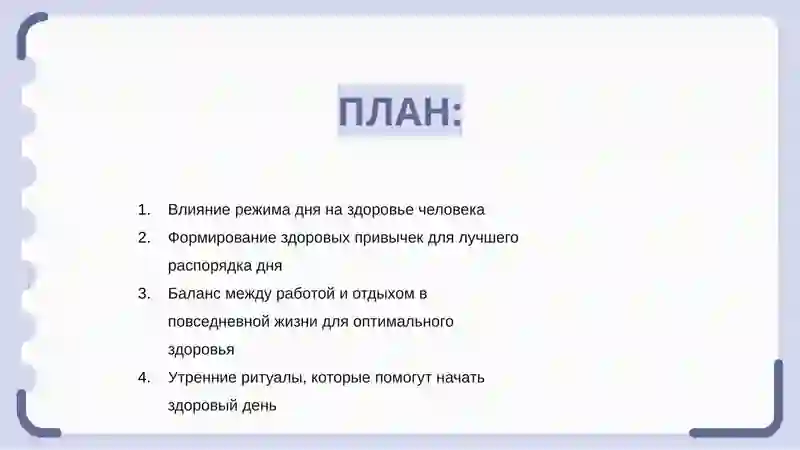 ПЛАН:

1. Влияние режима дня на здоровье человека
2. Формирование здоровых привычек для лучшего распорядка дня
3. Баланс между работой и отдыхом в повседневной жизни для оптимального здоровья
4. Утренние ритуалы, которые помогут начать здоровый день